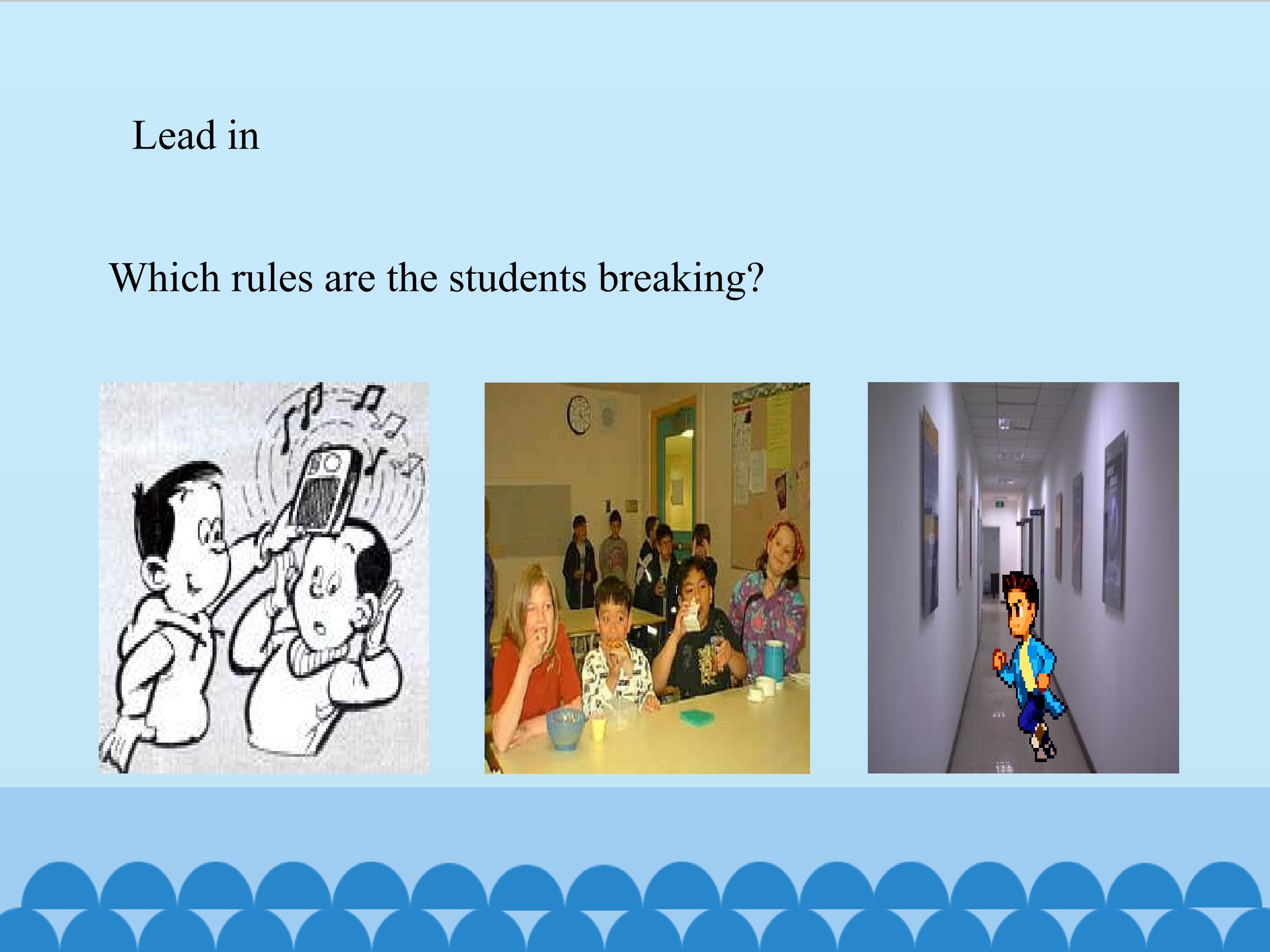 Lead in

Which rules are the students breaking?